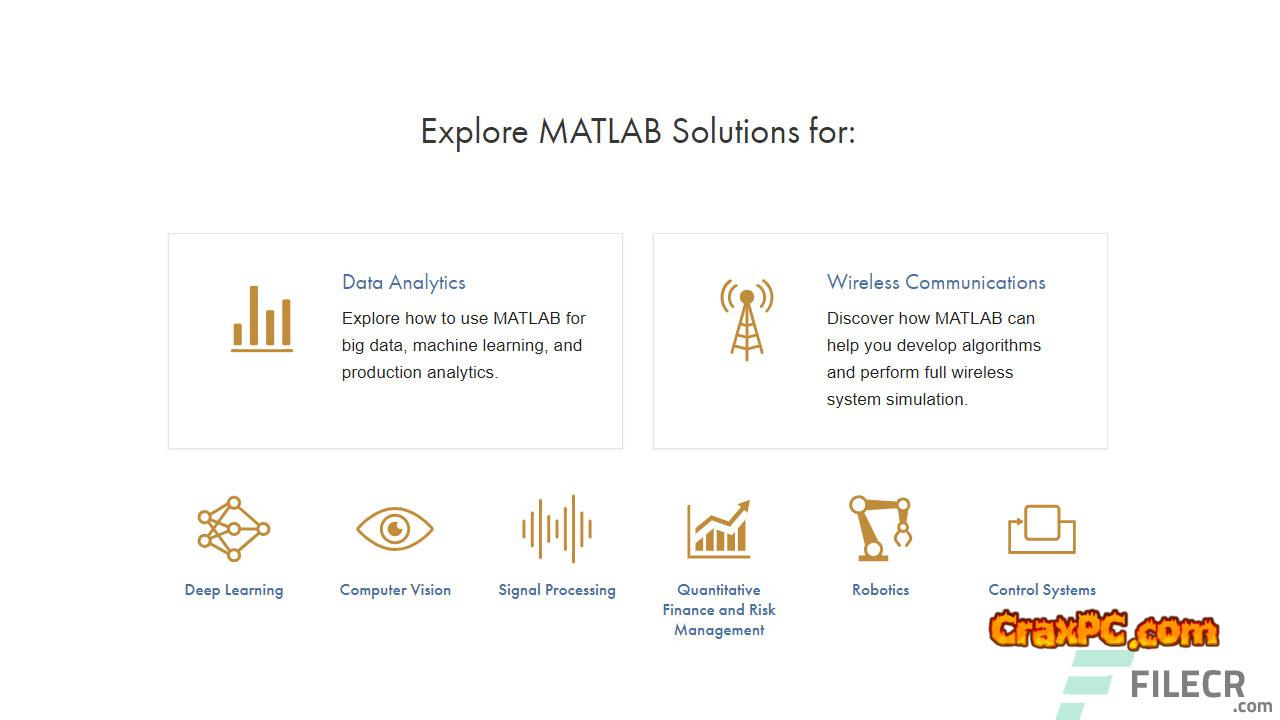 Explore MATLAB Solutions for:

Data Analytics

Explore how to use MATLAB for big data, machine learning, and production analytics.

Wireless Communications

Discover how MATLAB can help you develop algorithms and perform full wireless system simulation.

Deep Learning

Computer Vision

Signal Processing

Quantitative Finance and Risk Management

Robotics

Control Systems

CraxPC.com

FILECR
.com